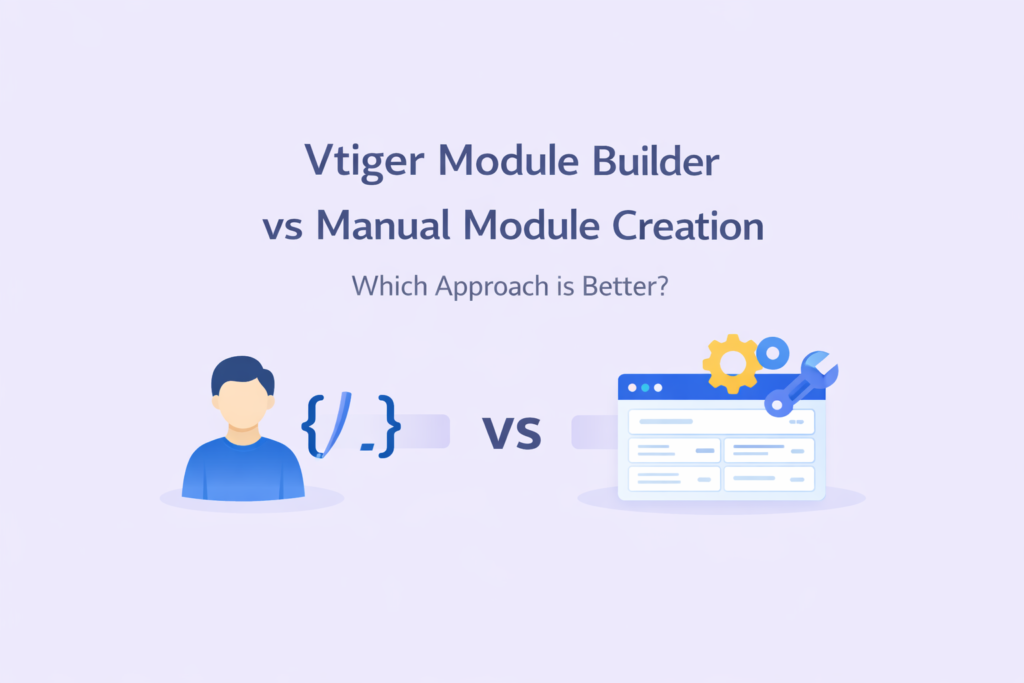 Vtiger Module Builder
vs Manual Module Creation

Which Approach is Better?

{/ .}

vs